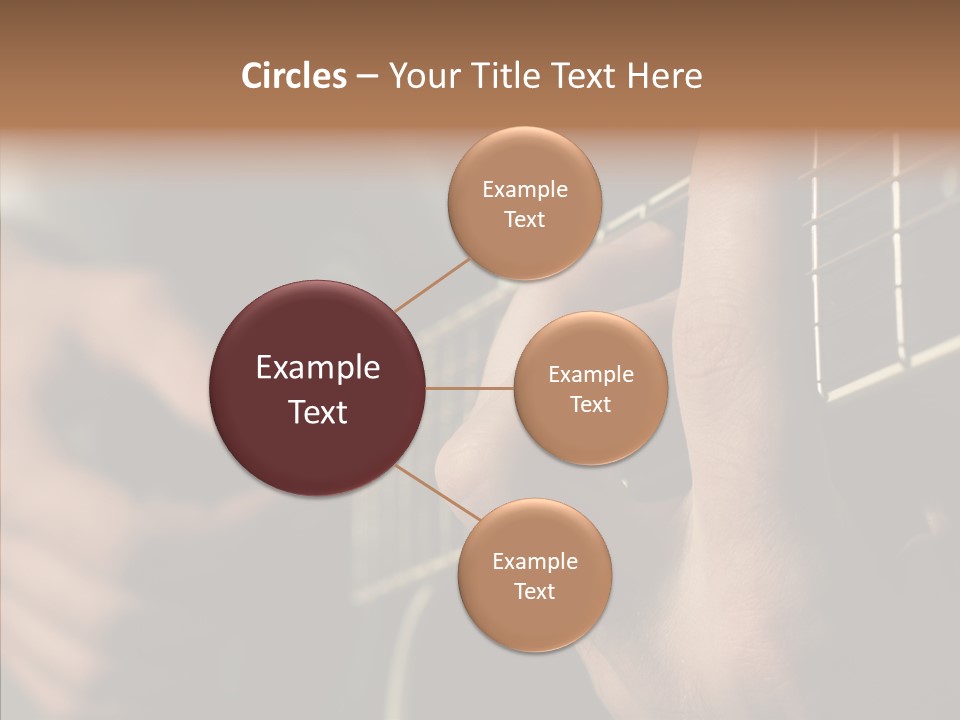 Circles – Your Title Text Here

Example Text

Example Text

Example Text

Example Text